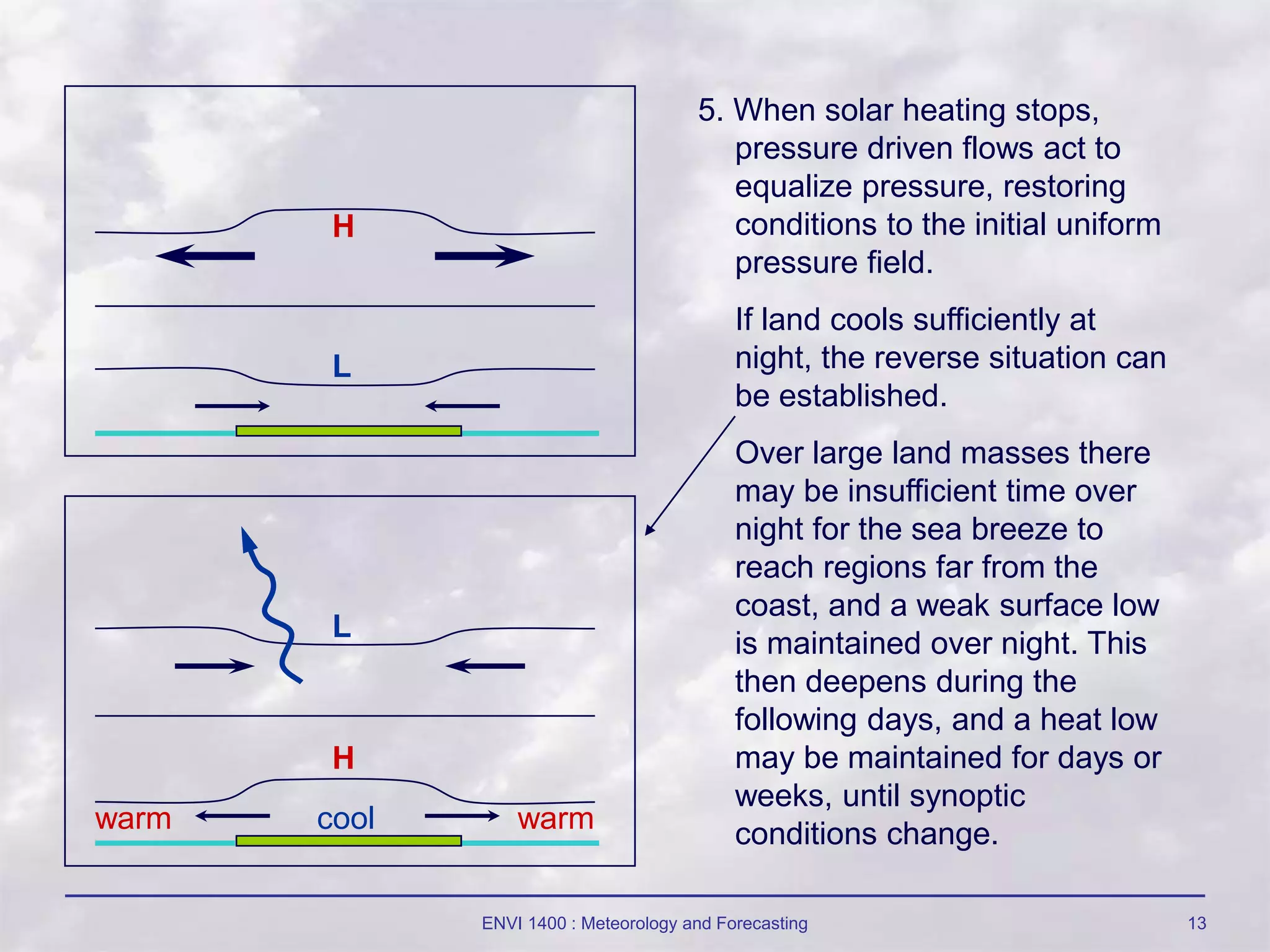 H

L

L

H

warm

cool

warm

5. When solar heating stops, pressure driven flows act to equalize pressure, restoring conditions to the initial uniform pressure field.

If land cools sufficiently at night, the reverse situation can be established.

Over large land masses there may be insufficient time over night for the sea breeze to reach regions far from the coast, and a weak surface low is maintained over night. This then deepens during the following days, and a heat low may be maintained for days or weeks, until synoptic conditions change.

ENVI 1400 : Meteorology and Forecasting

13